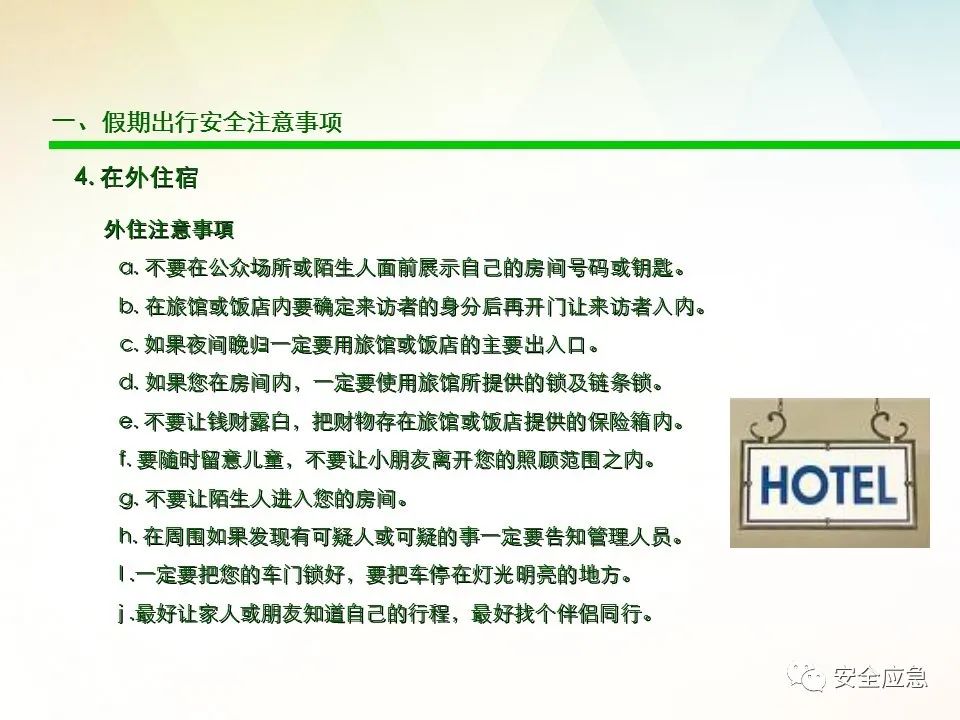 一、假期出行安全注意事项

4. 在外住宿

外住注意事项

a. 不要在公众场所或陌生人面前展示自己的房间号码或钥匙。

b. 在旅馆或饭店内要确定来访者的身分后再开门让来访者入内。

c. 如果夜间晚归一定要用旅馆或饭店的主要出入口。

d. 如果您在房间内，一定要使用旅馆所提供的锁及链条锁。

e. 不要让钱财露白，把财物存在旅馆或饭店提供的保险箱内。

f. 要随时留意儿童，不要让小朋友离开您的照顾范围之内。

g. 不要让陌生人进入您的房间。

h. 在周围如果发现有可疑人或可疑的事一定要告知管理人员。

I .一定要把您的车门锁好，要把车停在灯光明亮的地方。

j .最好让家人或朋友知道自己的行程，最好找个伴侣同行。

HOTEL

安全应急